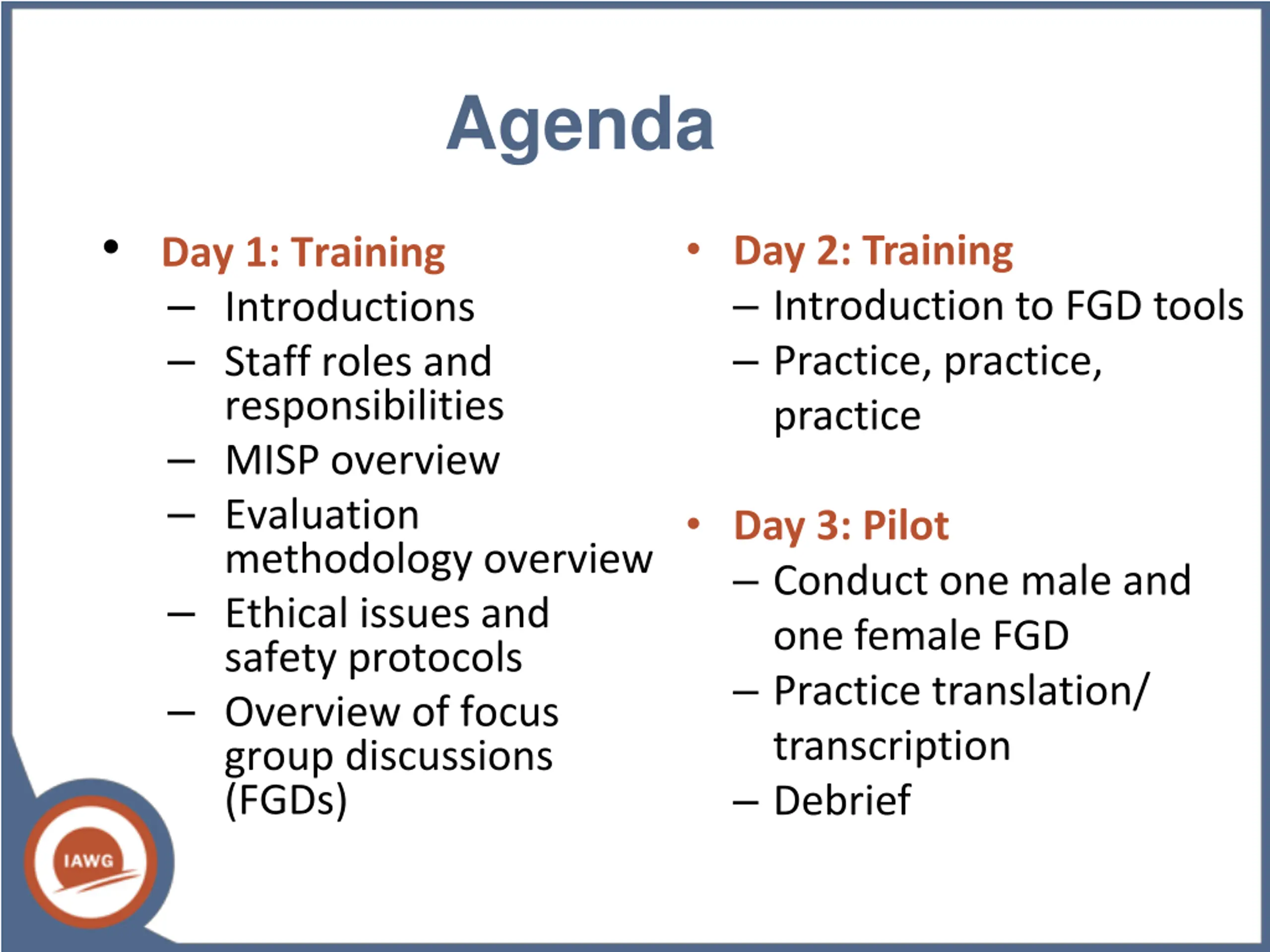 Agenda

• Day 1: Training
– Introductions
– Staff roles and responsibilities
– MISP overview
– Evaluation methodology overview
– Ethical issues and safety protocols
– Overview of focus group discussions (FGDs)

• Day 2: Training
– Introduction to FGD tools
– Practice, practice, practice

• Day 3: Pilot
– Conduct one male and one female FGD
– Practice translation/ transcription
– Debrief

IAWG